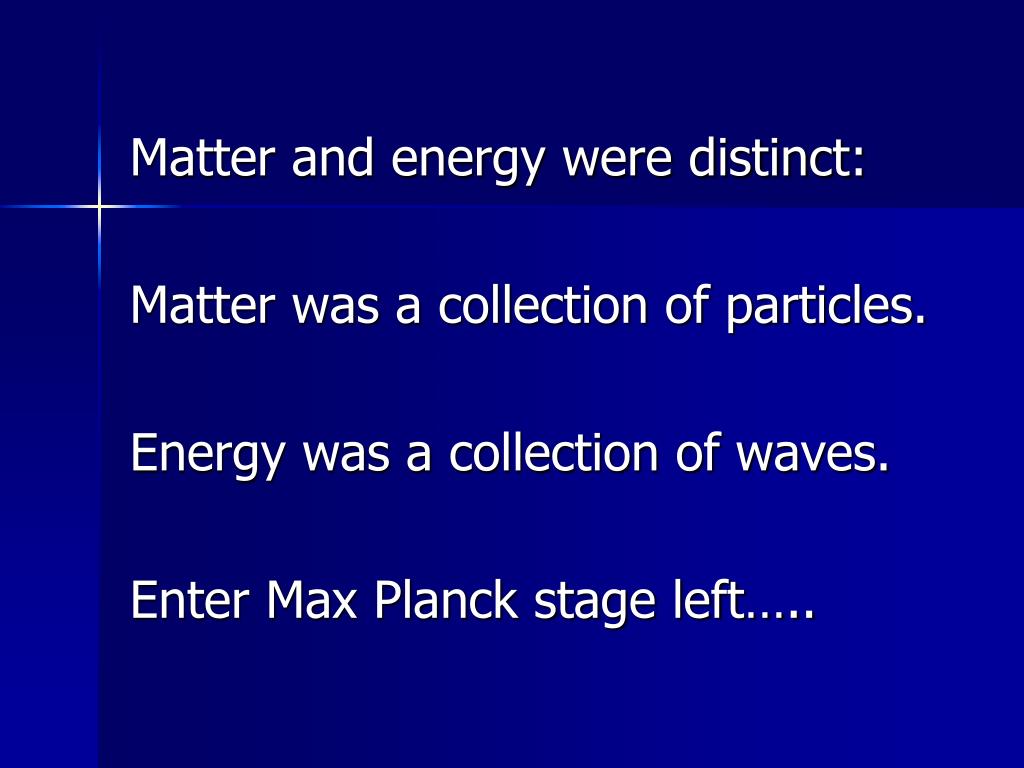 Matter and energy were distinct:

Matter was a collection of particles.

Energy was a collection of waves.

Enter Max Planck stage left…..